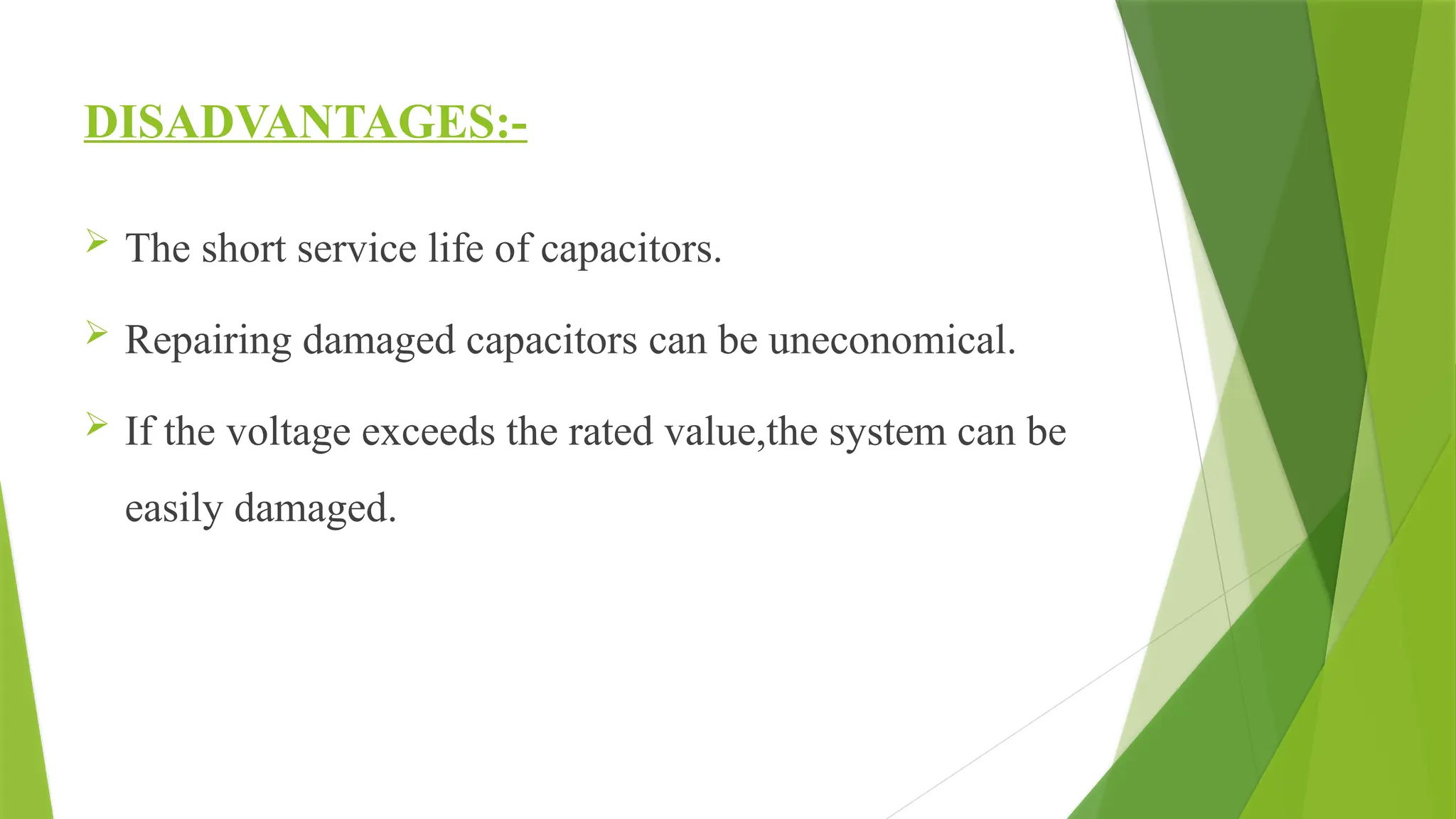 DISADVANTAGES:-

➢ The short service life of capacitors.

➢ Repairing damaged capacitors can be uneconomical.

➢ If the voltage exceeds the rated value,the system can be easily damaged.